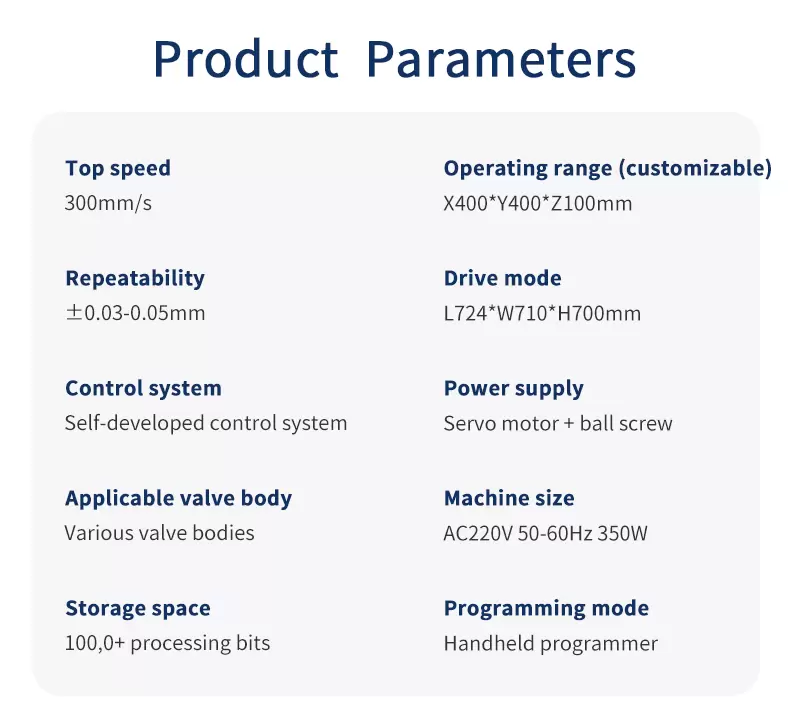 Product Parameters

Top speed
300mm/s

Repeatability
±0.03-0.05mm

Control system
Self-developed control system

Applicable valve body
Various valve bodies

Storage space
100,0+ processing bits

Operating range (customizable)
X400*Y400*Z100mm

Drive mode
L724*W710*H700mm

Power supply
Servo motor + ball screw

Machine size
AC220V 50-60Hz 350W

Programming mode
Handheld programmer